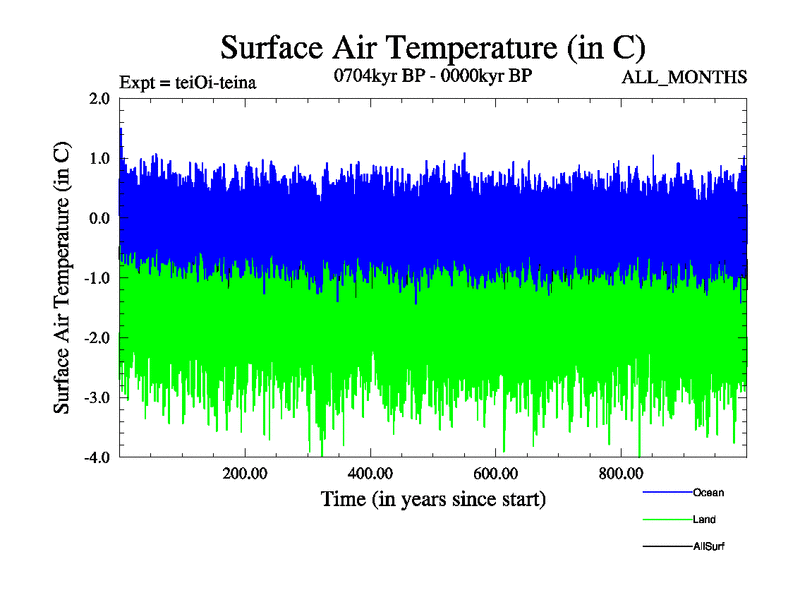 Surface Air Temperature (in C)

Expt = teiOi-teina

0704kyr BP - 0000kyr BP

ALL_MONTHS

Surface Air Temperature (in C)

2.0

1.0

0.0

-1.0

-2.0

-3.0

-4.0

200.00

400.00

600.00

800.00

Time (in years since start)

Ocean

Land

AllSurf